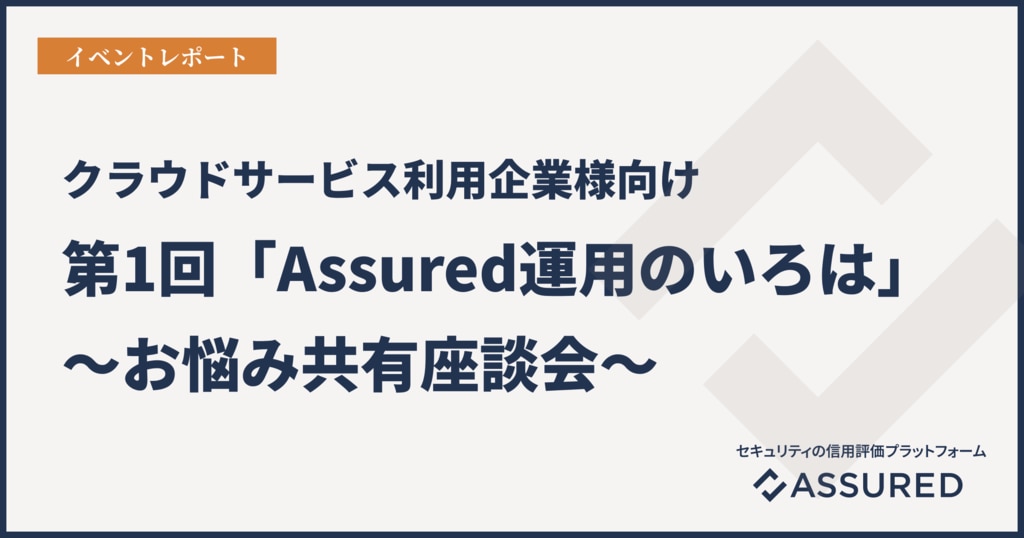 イベントレポート

クラウドサービス利用企業様向け
第1回「Assured運用のいろは」
〜お悩み共有座談会〜

セキュリティの信用評価プラットフォーム
ASSURED